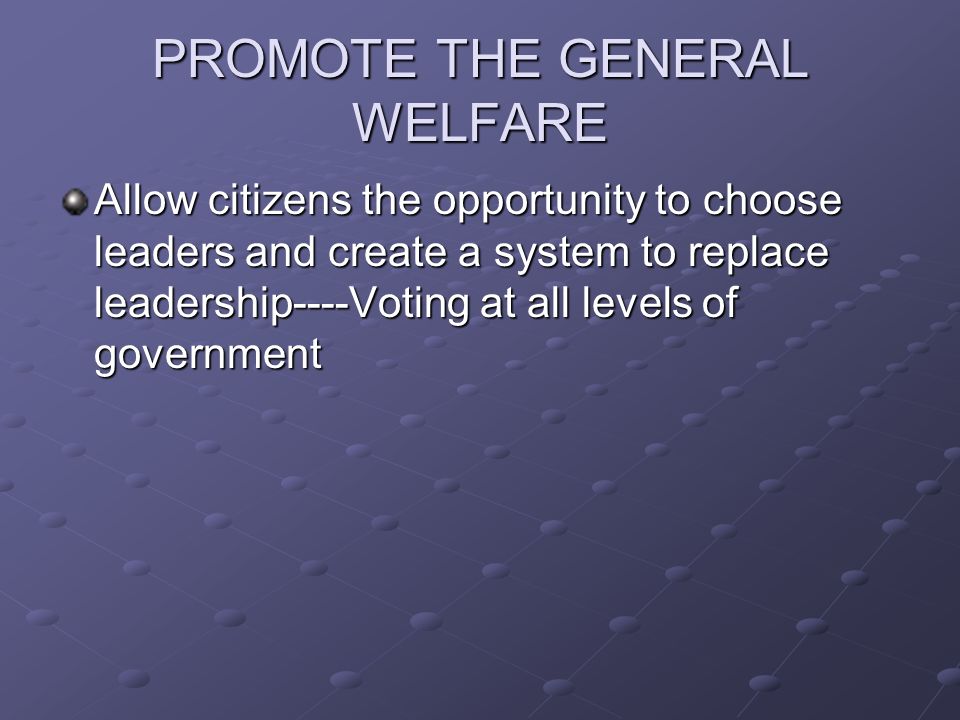 PROMOTE THE GENERAL WELFARE

Allow citizens the opportunity to choose leaders and create a system to replace leadership----Voting at all levels of government